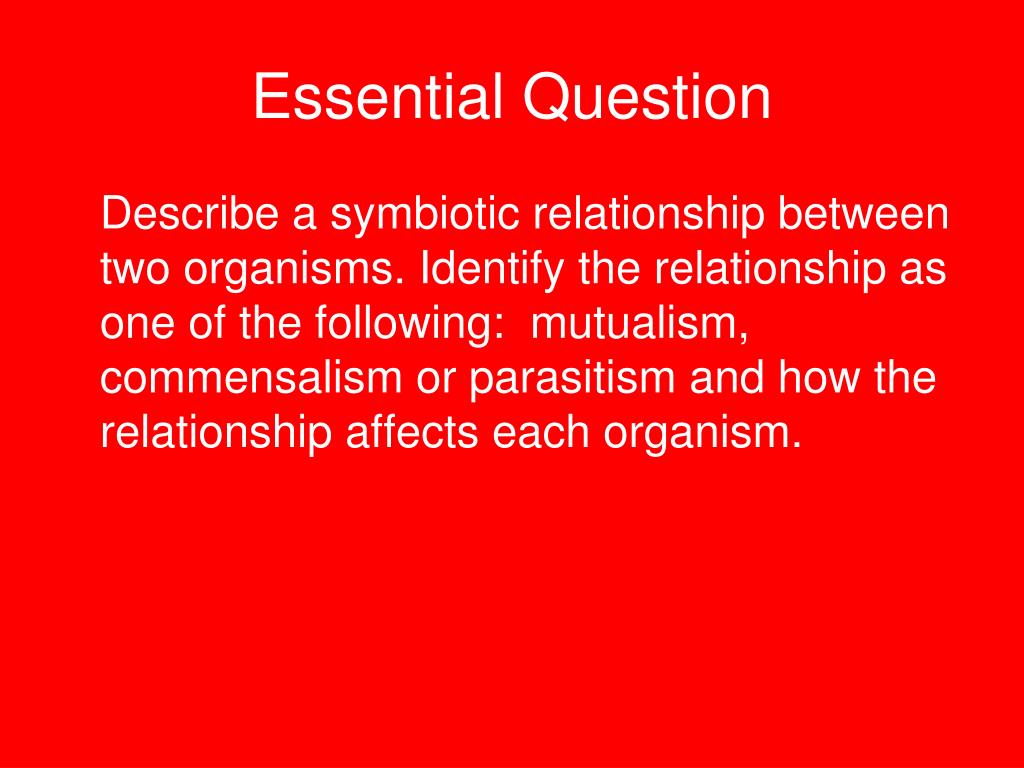 Essential Question

Describe a symbiotic relationship between two organisms. Identify the relationship as one of the following:  mutualism, commensalism or parasitism and how the relationship affects each organism.